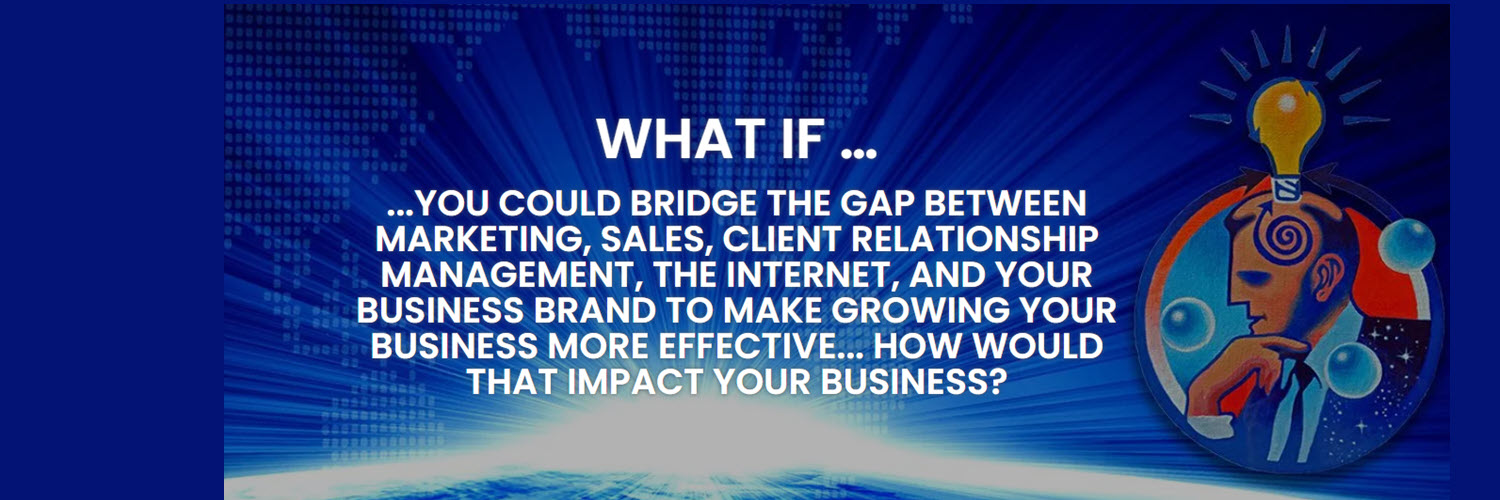 WHAT IF ...

...YOU COULD BRIDGE THE GAP BETWEEN MARKETING, SALES, CLIENT RELATIONSHIP MANAGEMENT, THE INTERNET, AND YOUR BUSINESS BRAND TO MAKE GROWING YOUR BUSINESS MORE EFFECTIVE... HOW WOULD THAT IMPACT YOUR BUSINESS?